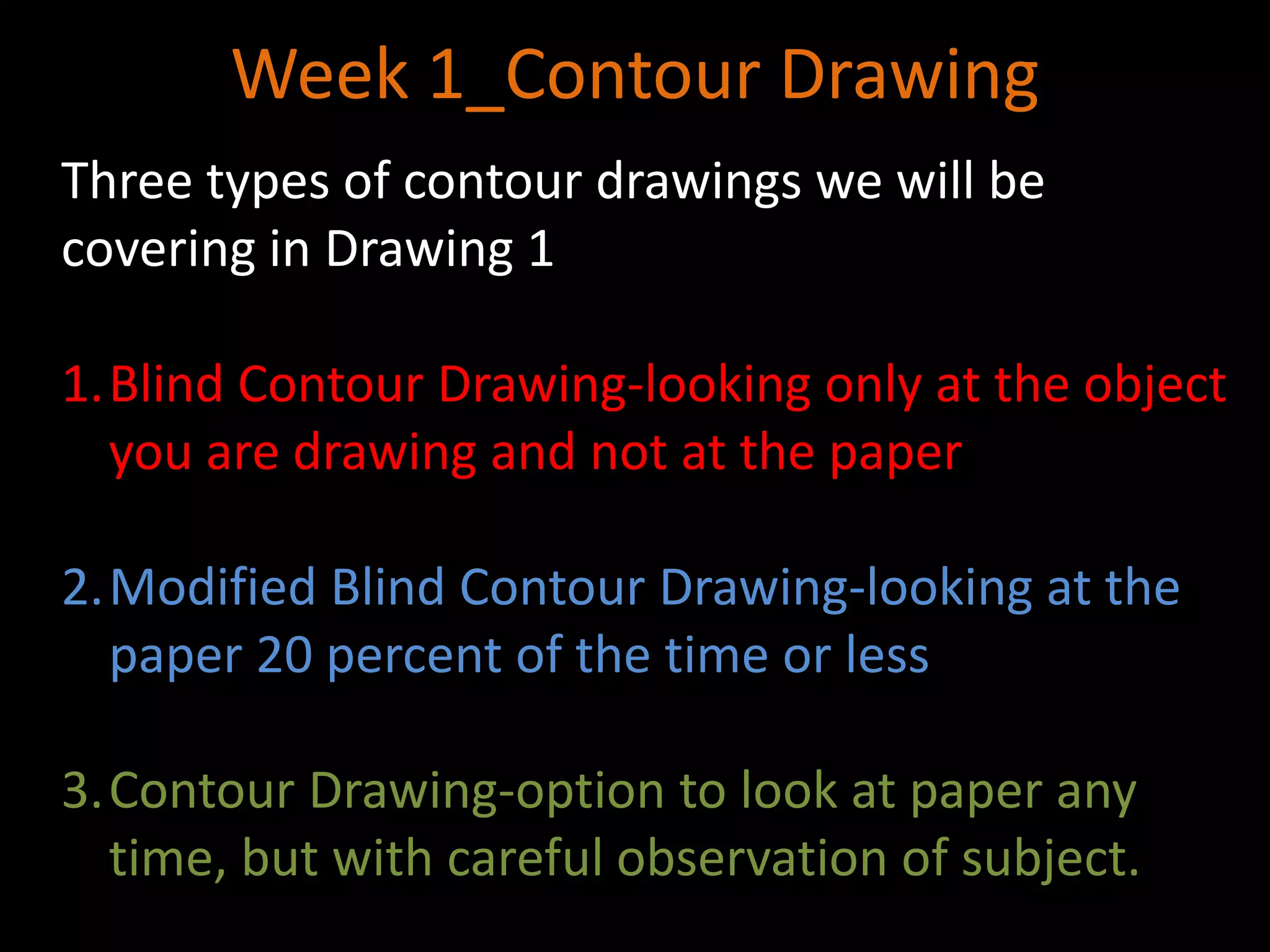 Week 1_Contour Drawing

Three types of contour drawings we will be covering in Drawing 1

1. Blind Contour Drawing-looking only at the object you are drawing and not at the paper

2. Modified Blind Contour Drawing-looking at the paper 20 percent of the time or less

3. Contour Drawing-option to look at paper any time, but with careful observation of subject.